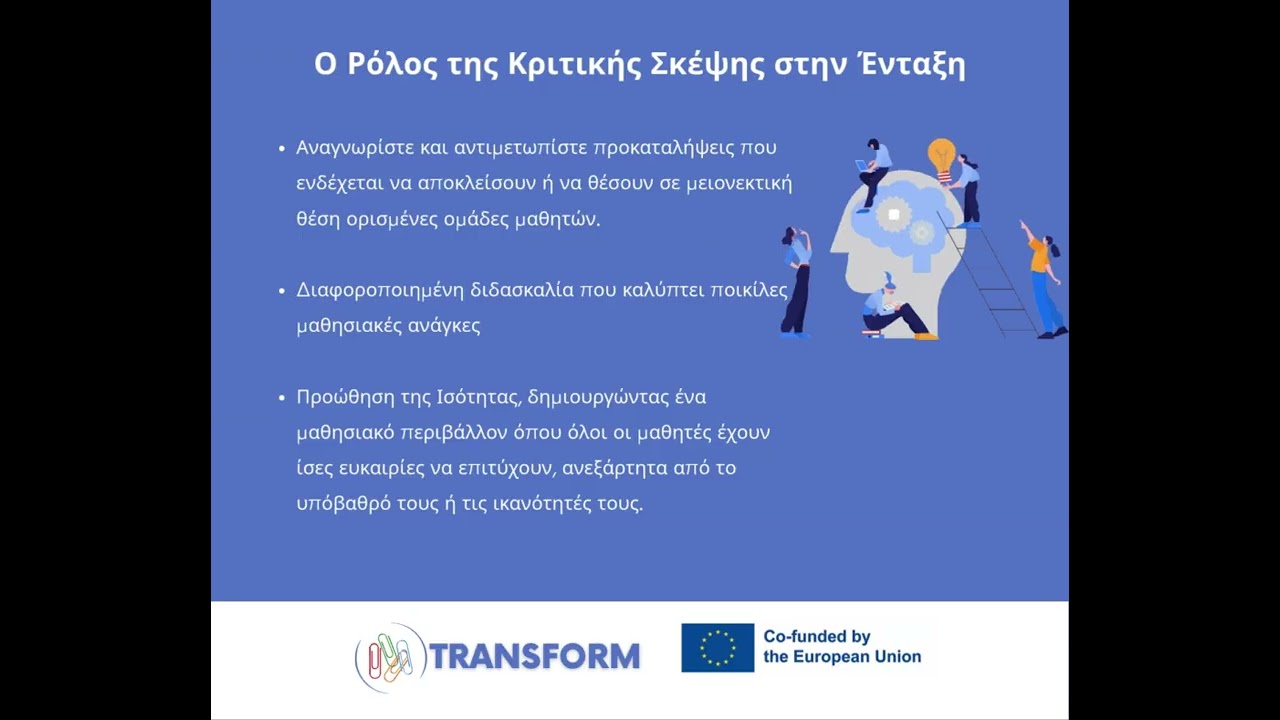 Ο Ρόλος της Κριτικής Σκέψης στην Ένταξη

• Αναγνωρίστε και αντιμετωπίστε προκαταλήψεις που ενδέχεται να αποκλείσουν ή να θέσουν σε μειονεκτική θέση ορισμένες ομάδες μαθητών.

• Διαφοροποιημένη διδασκαλία που καλύπτει ποικίλες μαθησιακές ανάγκες

• Προώθηση της Ισότητας, δημιουργώντας ένα μαθησιακό περιβάλλον όπου όλοι οι μαθητές έχουν ίσες ευκαιρίες να επιτύχουν, ανεξάρτητα από το υπόβαθρό τους ή τις ικανότητές τους.

TRANSFORM

Co-funded by the European Union